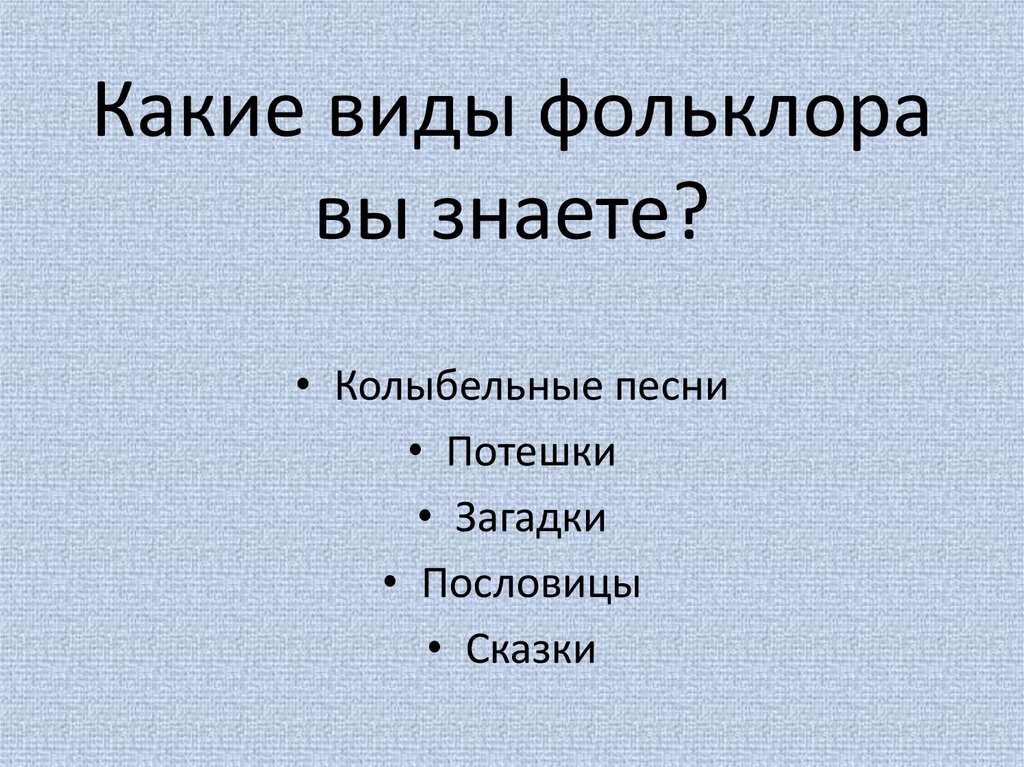 Какие виды фольклора вы знаете?

• Колыбельные песни
• Потешки
• Загадки
• Пословицы
• Сказки